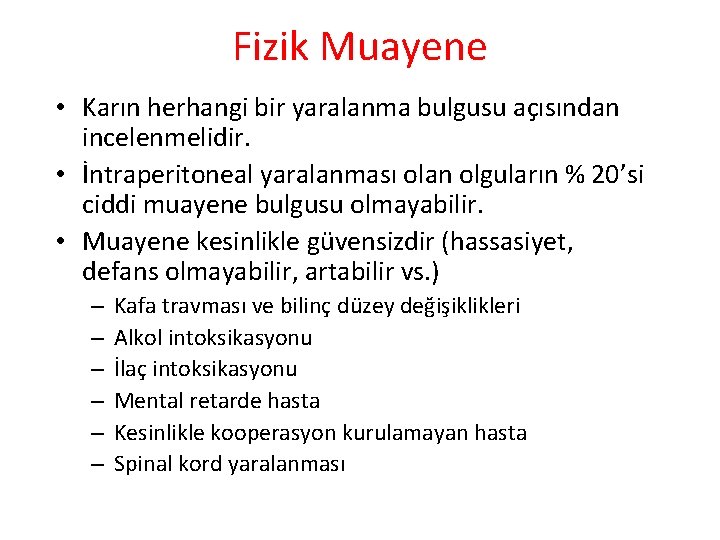 Fizik Muayene

• Karın herhangi bir yaralanma bulgusu açısından incelenmelidir.
• İntraperitoneal yaralanması olan olguların % 20'si ciddi muayene bulgusu olmayabilir.
• Muayene kesinlikle güvensizdir (hassasiyet, defans olmayabilir, artabilir vs.)
– Kafa travması ve bilinç düzey değişiklikleri
– Alkol intoksikasyonu
– İlaç intoksikasyonu
– Mental retarde hasta
– Kesinlikle kooperasyon kurulamayan hasta
– Spinal kord yaralanması